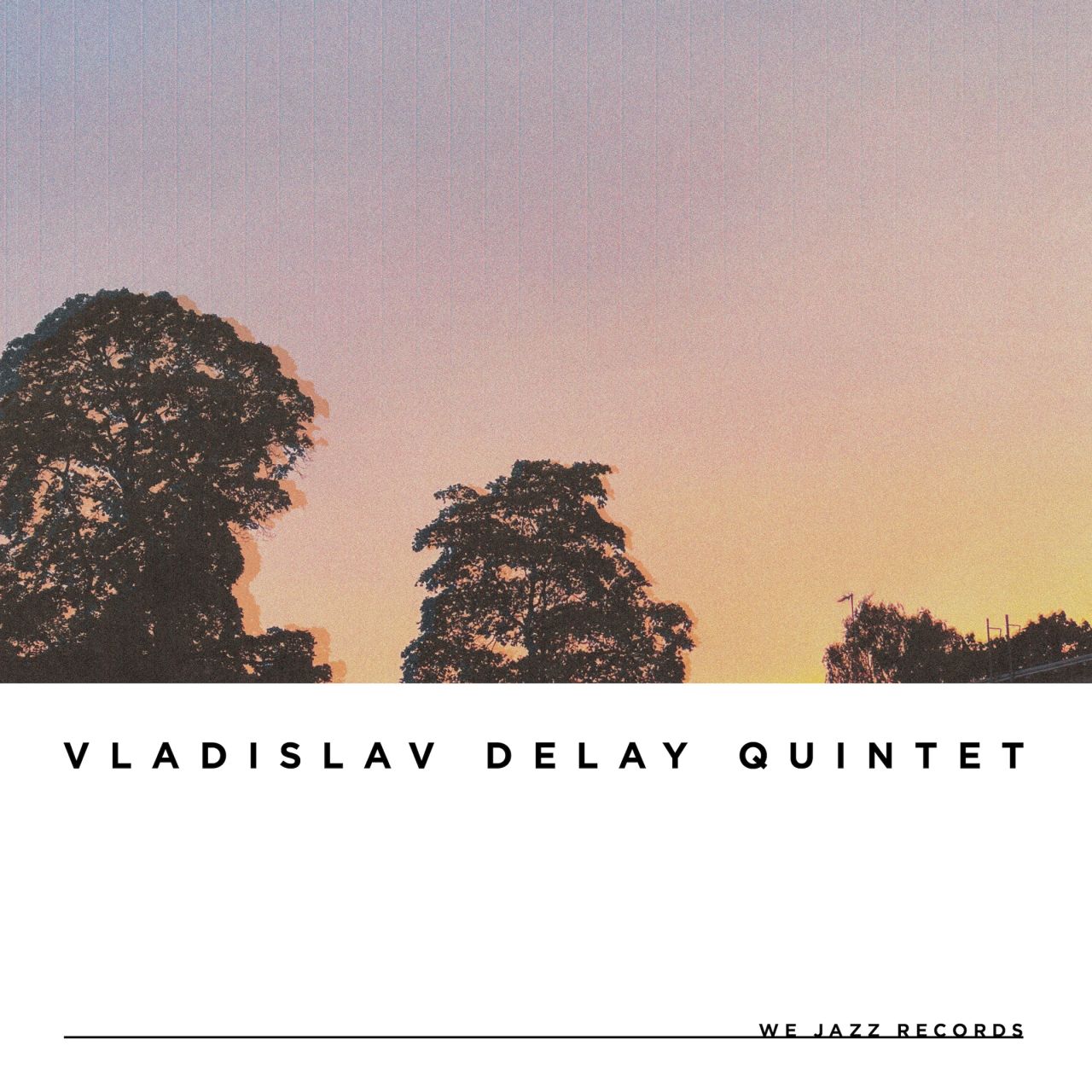 VLADISLAV DELAY QUINTET

WE JAZZ RECORDS